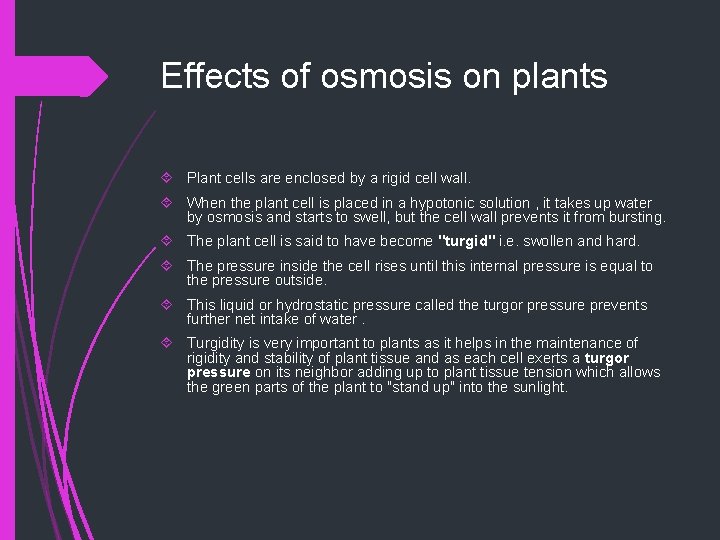 Effects of osmosis on plants

Plant cells are enclosed by a rigid cell wall.

When the plant cell is placed in a hypotonic solution , it takes up water by osmosis and starts to swell, but the cell wall prevents it from bursting.

The plant cell is said to have become "turgid" i.e. swollen and hard.

The pressure inside the cell rises until this internal pressure is equal to the pressure outside.

This liquid or hydrostatic pressure called the turgor pressure prevents further net intake of water .

Turgidity is very important to plants as it helps in the maintenance of rigidity and stability of plant tissue and as each cell exerts a turgor pressure on its neighbor adding up to plant tissue tension which allows the green parts of the plant to "stand up" into the sunlight.